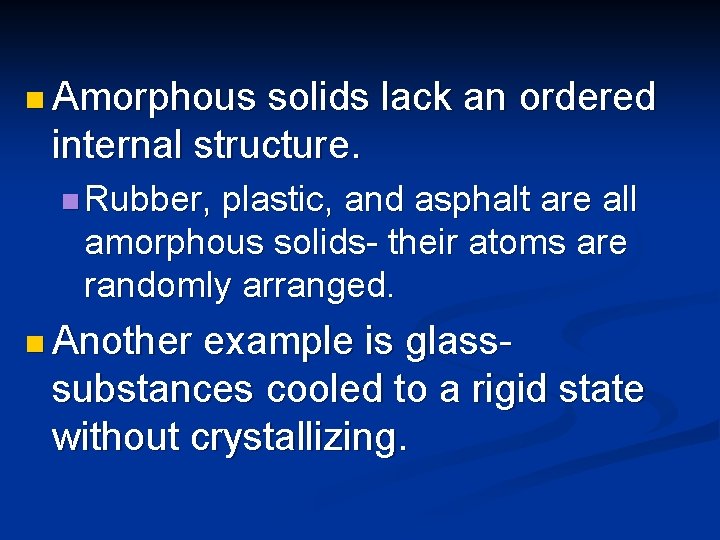 Amorphous solids lack an ordered internal structure.

Rubber, plastic, and asphalt are all amorphous solids- their atoms are randomly arranged.

Another example is glass- substances cooled to a rigid state without crystallizing.